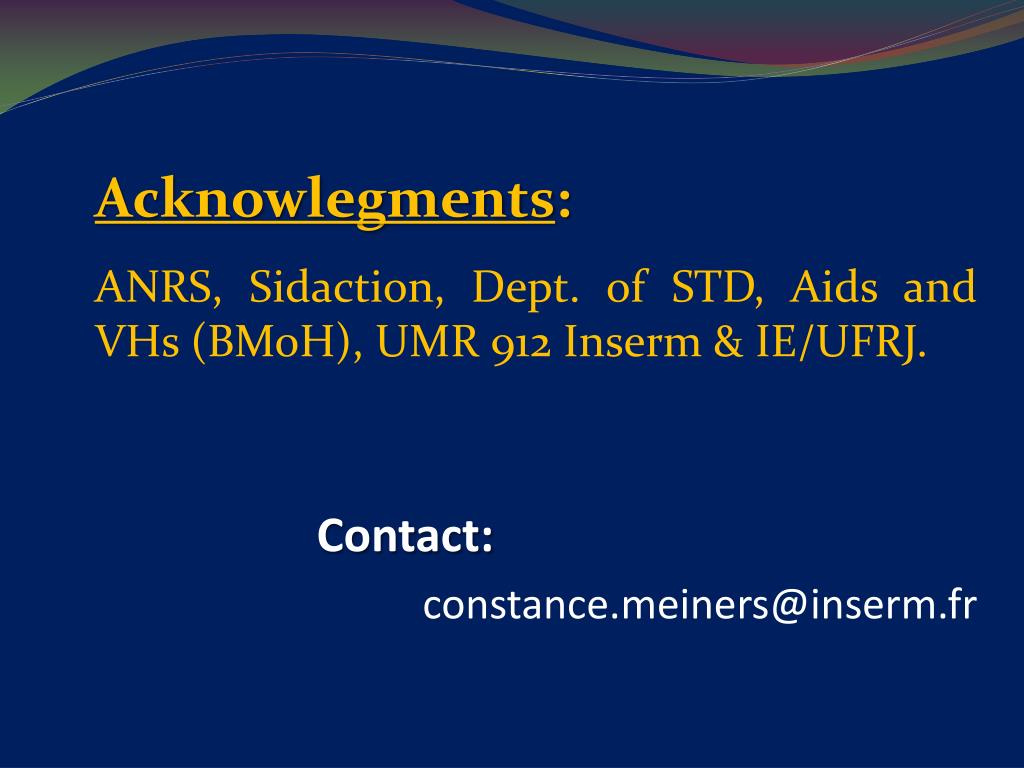 Acknowlegments:

ANRS, Sidaction, Dept. of STD, Aids and VHs (BMoH), UMR 912 Inserm & IE/UFRJ.

Contact:

constance.meiners@inserm.fr